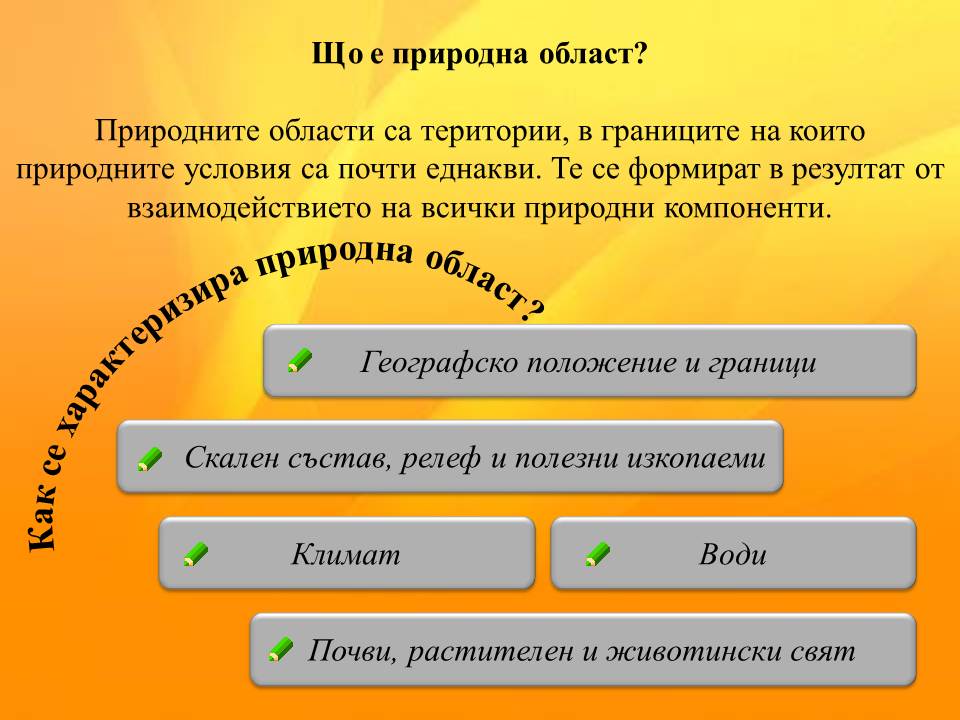 Що е природна област?

Природните области са територии, в границите на които природните условия са почти еднакви. Те се формират в резултат от взаимодействието на всички природни компоненти.

Как се характеризира природна област?

Географско положение и граници

Скален състав, релеф и полезни изкопаеми

Климат

Води

Почви, растителен и животински свят